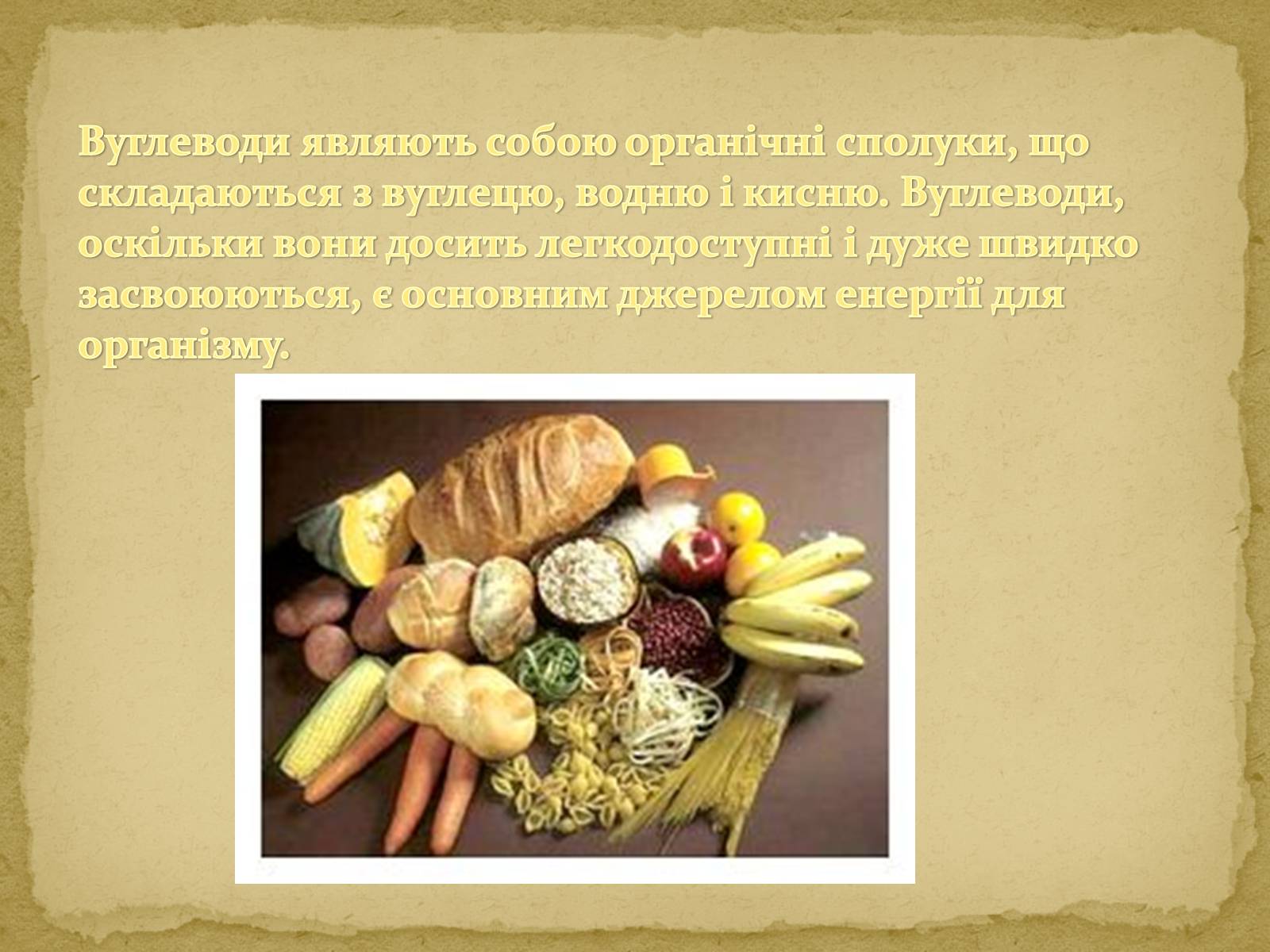 Вуглеводи являють собою органічні сполуки, що складаються з вуглецю, водню і кисню. Вуглеводи, оскільки вони досить легкодоступні і дуже швидко засвоюються, є основним джерелом енергії для організму.